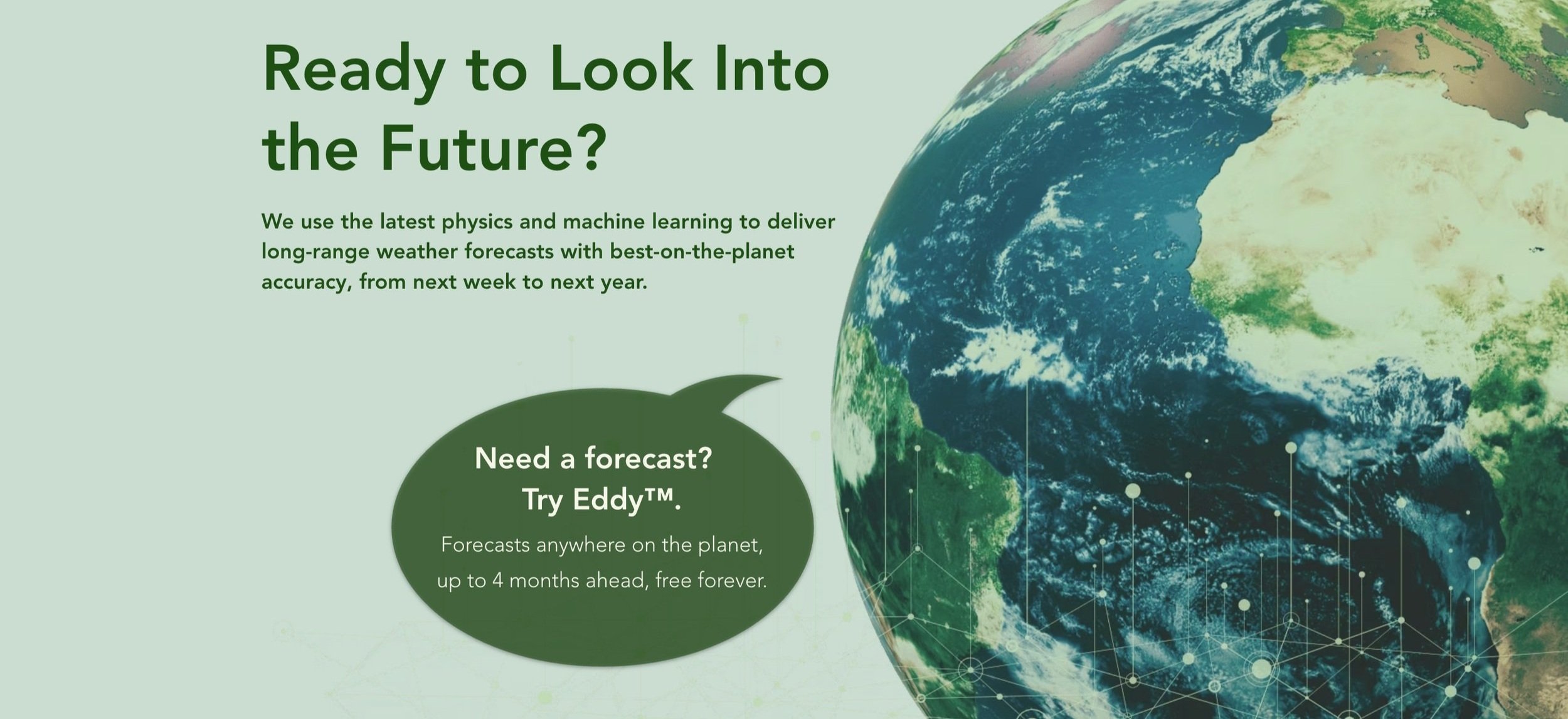 Ready to Look Into the Future?

We use the latest physics and machine learning to deliver long-range weather forecasts with best-on-the-planet accuracy, from next week to next year.

Need a forecast? Try Eddy™.

Forecasts anywhere on the planet, up to 4 months ahead, free forever.